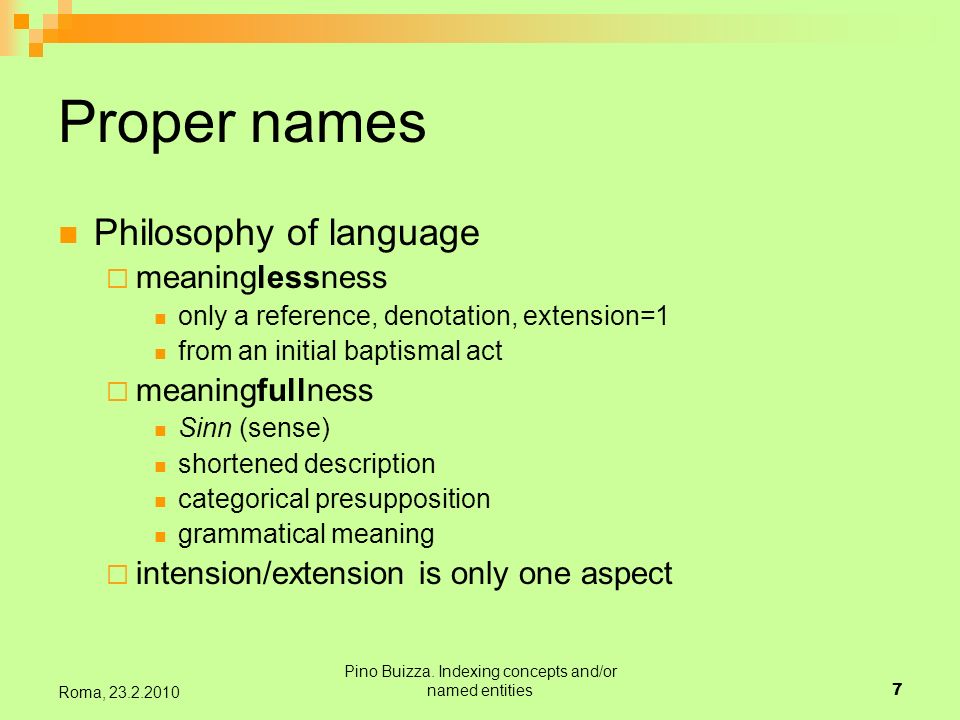 Proper names

Philosophy of language

meaninglessness

only a reference, denotation, extension=1

from an initial baptismal act

meaningfullness

Sinn (sense)

shortened description

categorical presupposition

grammatical meaning

intension/extension is only one aspect

Roma, 23.2.2010

Pino Buizza. Indexing concepts and/or named entities

7